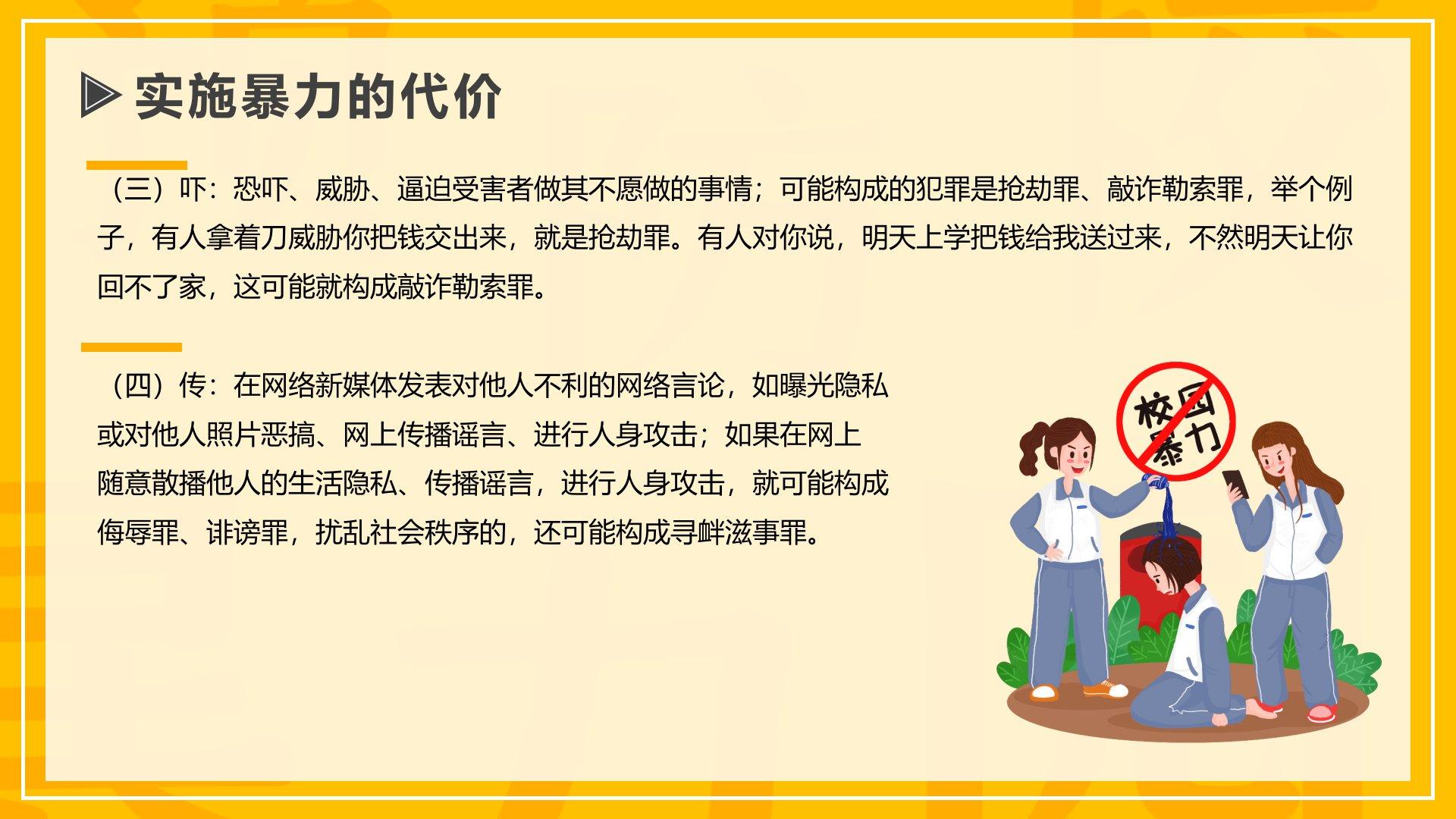 实施暴力的代价

（三）吓：恐吓、威胁、逼迫受害者做其不愿做的事情；可能构成的犯罪是抢劫罪、敲诈勒索罪，举个例子，有人拿着刀威胁你把钱交出来，就是抢劫罪。有人对你说，明天上学把钱给我送过来，不然明天让你回不了家，这可能就构成敲诈勒索罪。

（四）传：在网络新媒体发表对他人不利的网络言论，如曝光隐私或对他人照片恶搞、网上传播谣言、进行人身攻击；如果在网上随意散播他人的生活隐私、传播谣言，进行人身攻击，就可能构成侮辱罪、诽谤罪，扰乱社会秩序的，还可能构成寻衅滋事罪。

校园暴力